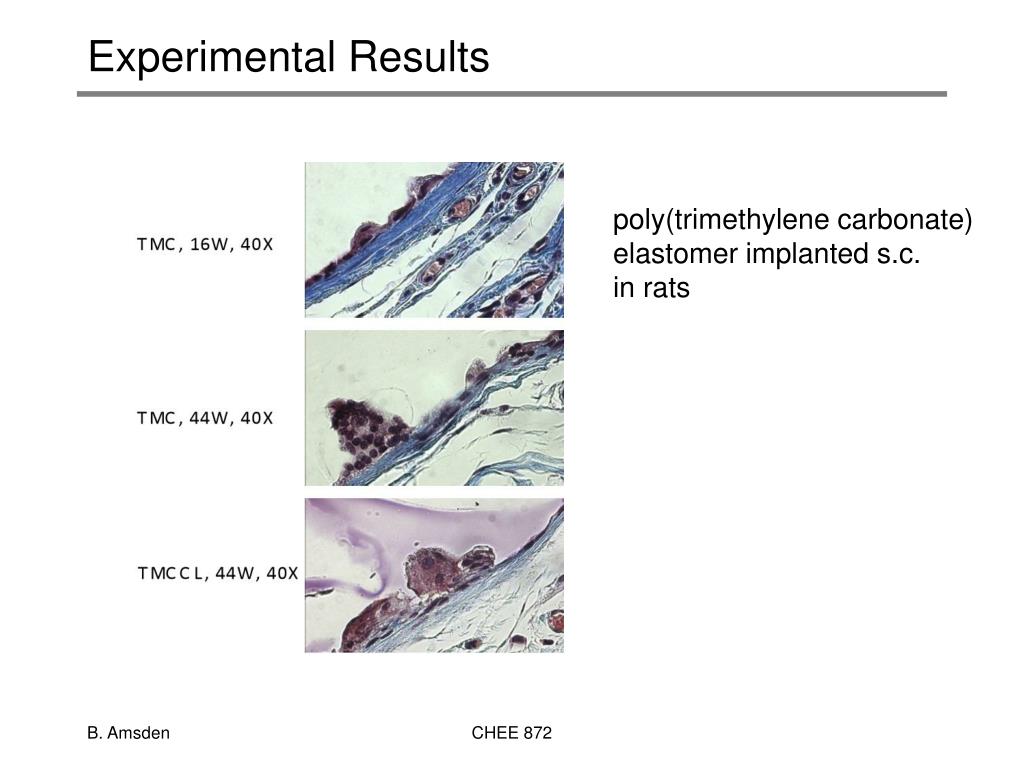 Experimental Results

TMC, 16W, 40X

TMC, 44W, 40X

TMCCL, 44W, 40X

poly(trimethylene carbonate) elastomer implanted s.c. in rats

B. Amsden

CHEE 872